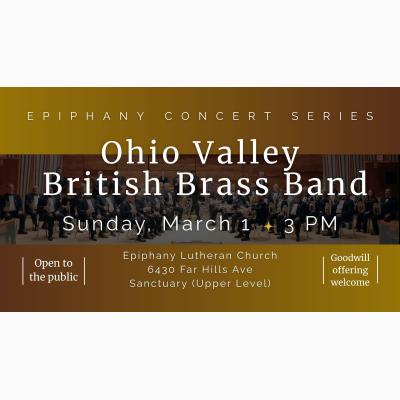 EPIPHANY CONCERT SERIES

Ohio Valley British Brass Band

Sunday, March 1 ✦ 3 PM

Open to the public

Epiphany Lutheran Church
6430 Far Hills Ave
Sanctuary (Upper Level)

Goodwill offering welcome